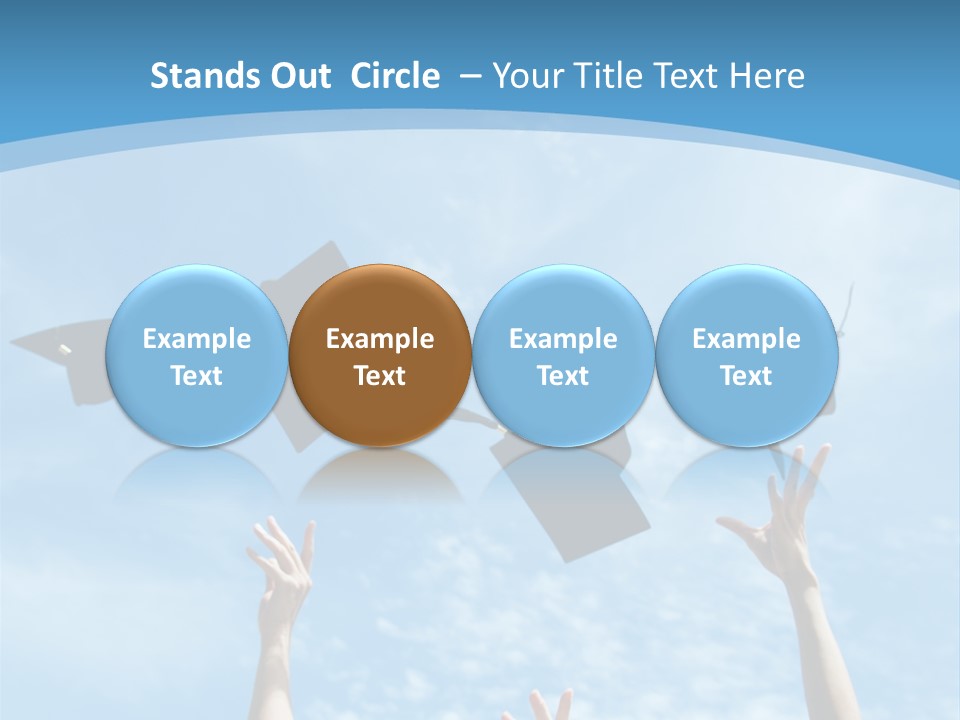 Stands Out Circle – Your Title Text Here

Example Text

Example Text

Example Text

Example Text